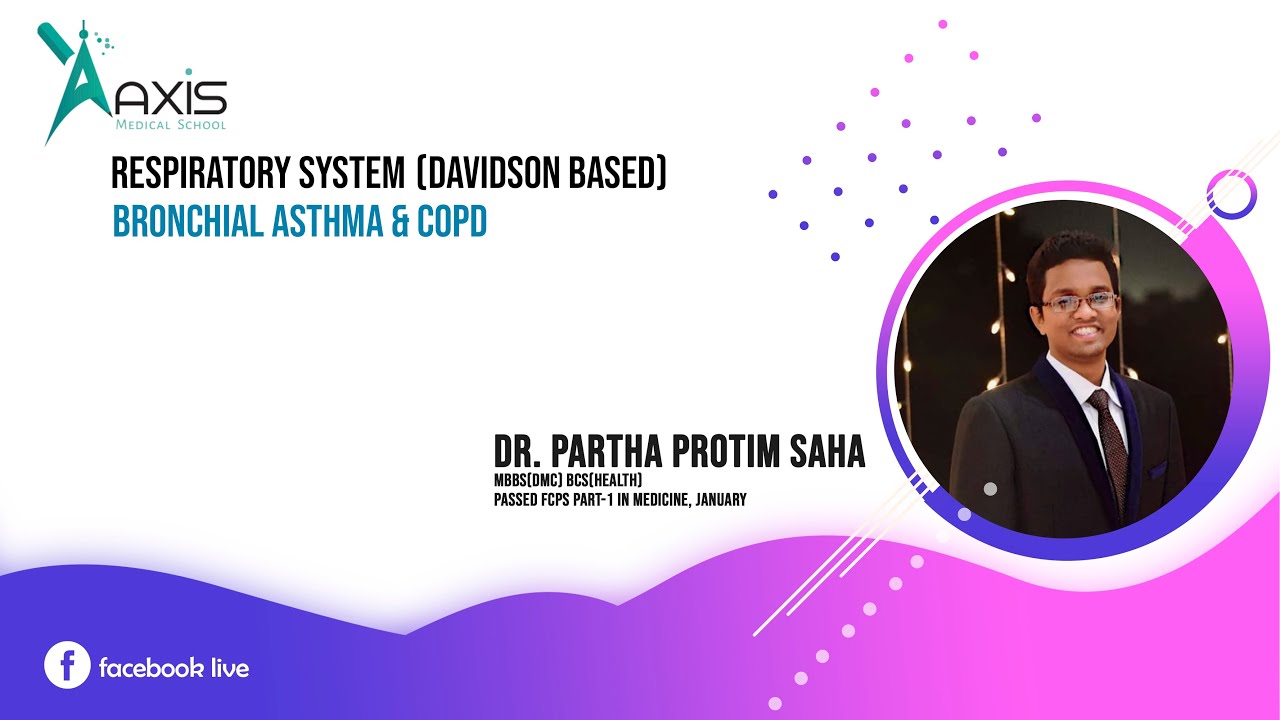 AXIS
MEDICAL SCHOOL

RESPIRATORY SYSTEM (DAVIDSON BASED)
BRONCHIAL ASTHMA & COPD

DR. PARTHA PROTIM SAHA
MBBS(DMC) BCS(HEALTH)
PASSED FCPS PART-1 IN MEDICINE, JANUARY

facebook live